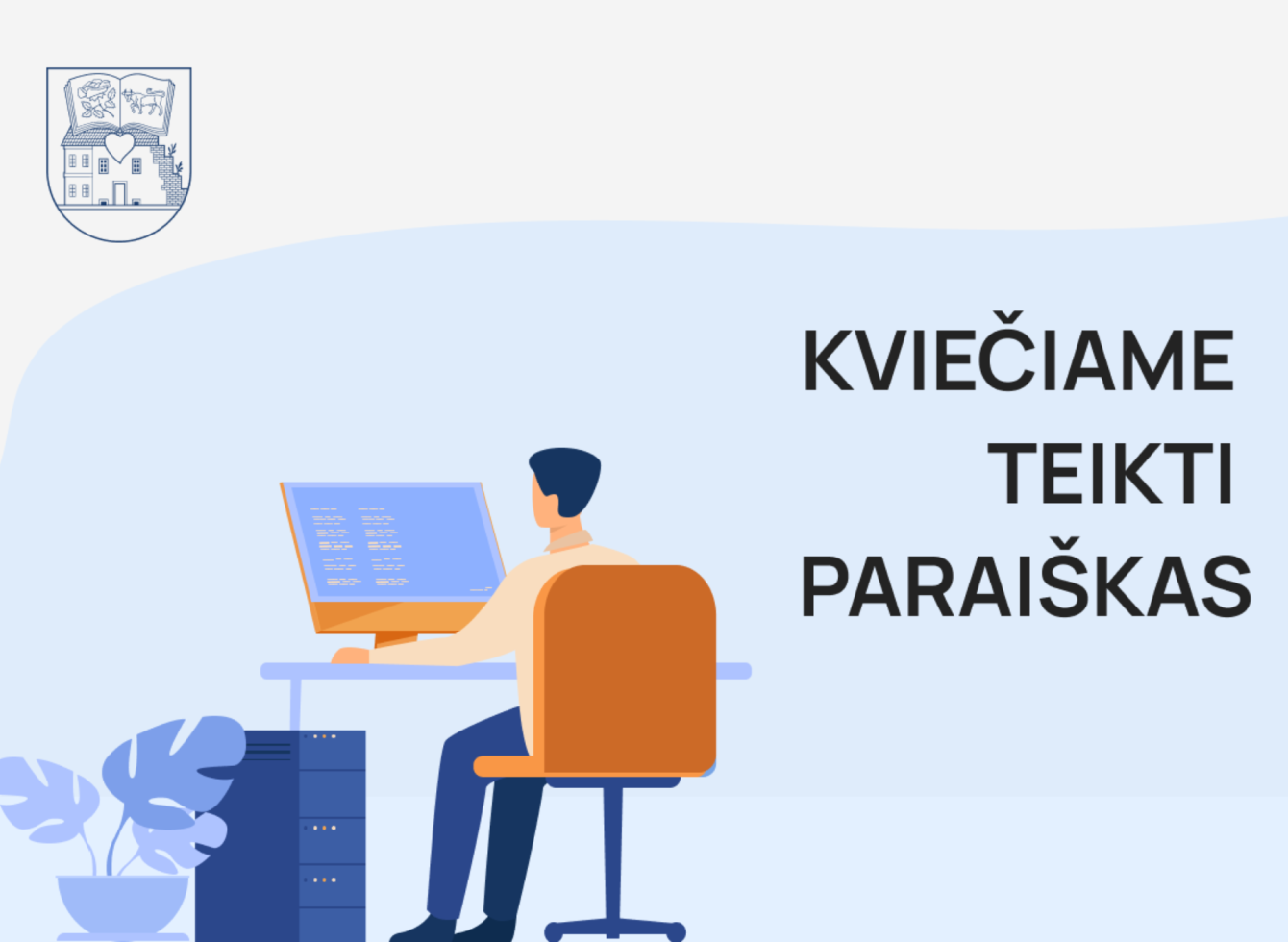 KVIEČIAME TEIKTI PARAIŠKAS